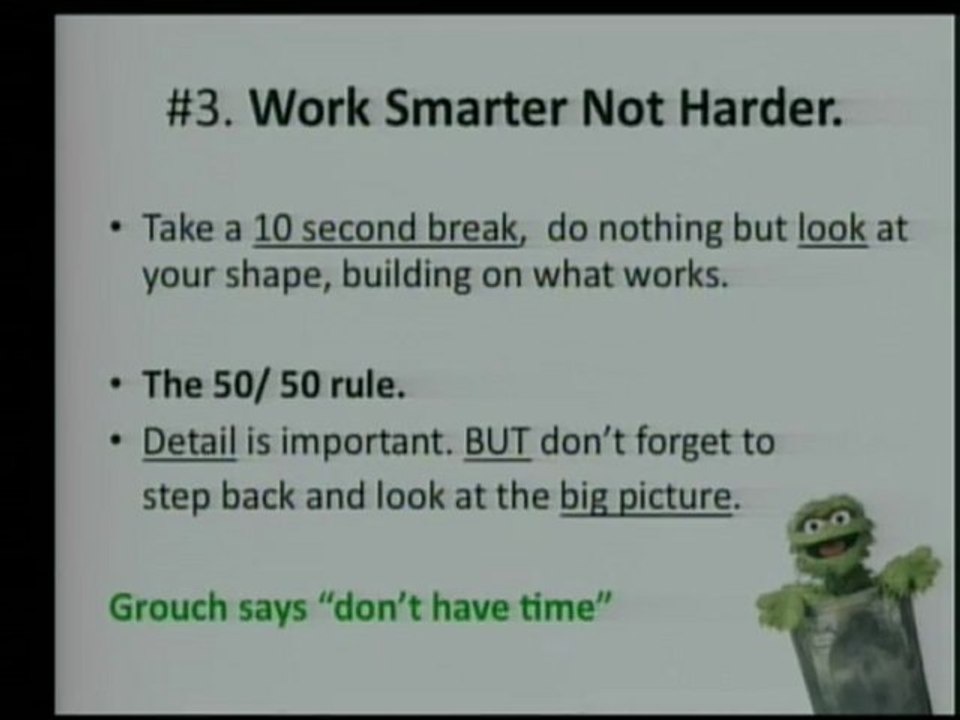 #3. Work Smarter Not Harder.

• Take a 10 second break, do nothing but look at your shape, building on what works.

• The 50/ 50 rule.
• Detail is important. BUT don't forget to step back and look at the big picture.

Grouch says "don't have time"